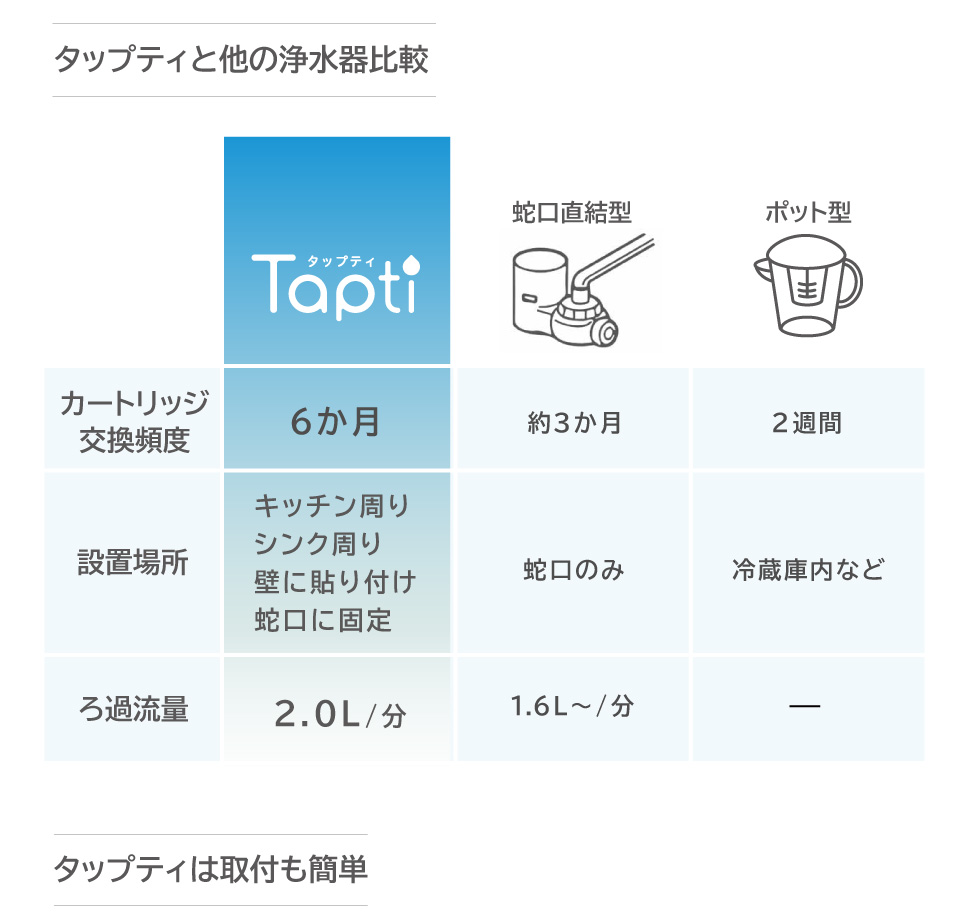 タップティと他の浄水器比較

| | タップティ Tapti | 蛇口直結型 | ポット型 |
|---|---|---|---|
| カートリッジ交換頻度 | 6か月 | 約3か月 | 2週間 |
| 設置場所 | キッチン周り シンク周り 壁に貼り付け 蛇口に固定 | 蛇口のみ | 冷蔵庫内など |
| ろ過流量 | 2.0L/分 | 1.6L～/分 | — |

タップティは取付も簡単